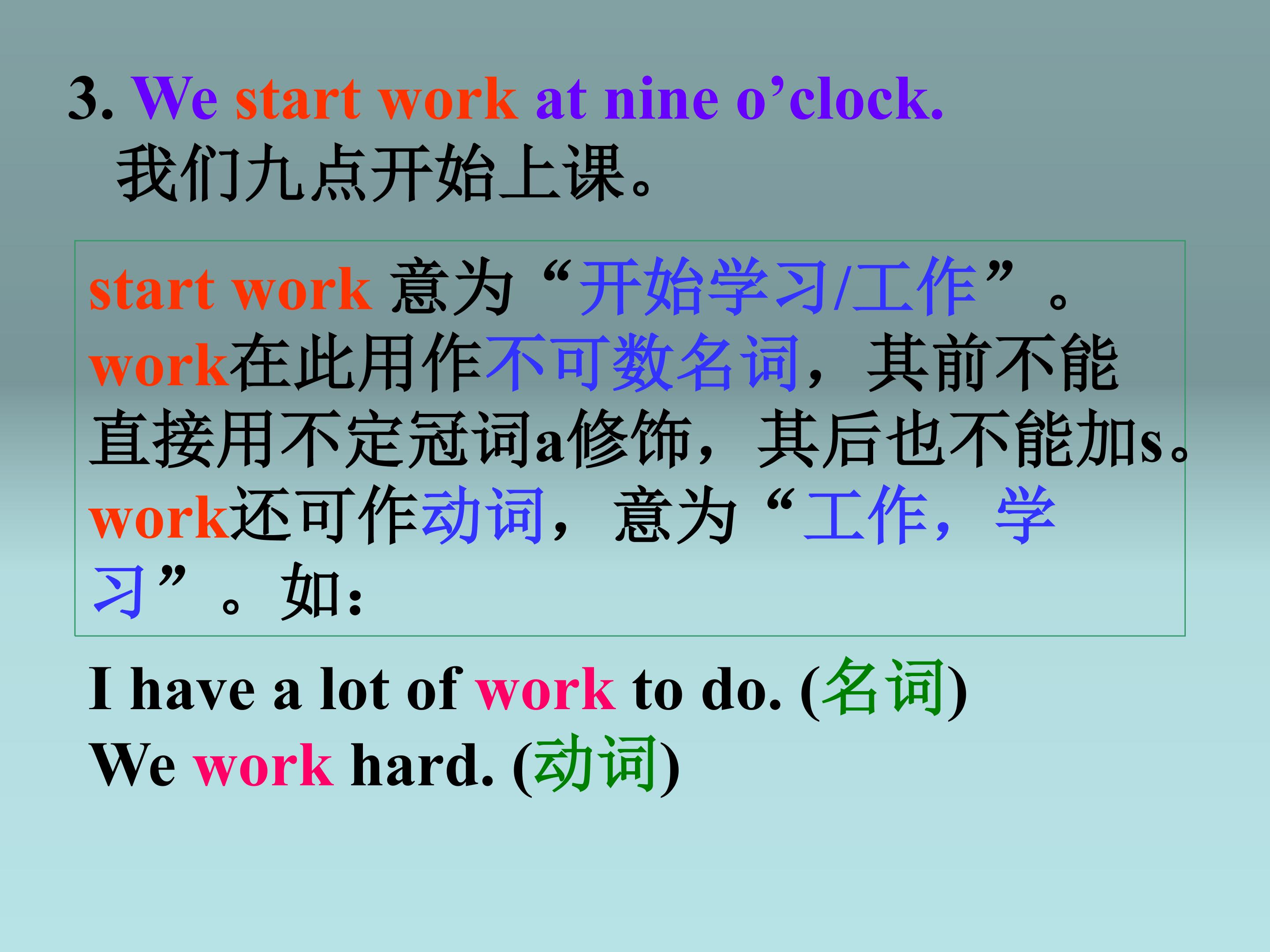 3. We start work at nine o’clock.
我们九点开始上课。

start work 意为“开始学习/工作”。work在此用作不可数名词，其前不能直接用不定冠词a修饰，其后也不能加s。work还可作动词，意为“工作，学习”。如：

I have a lot of work to do. (名词)
We work hard. (动词)